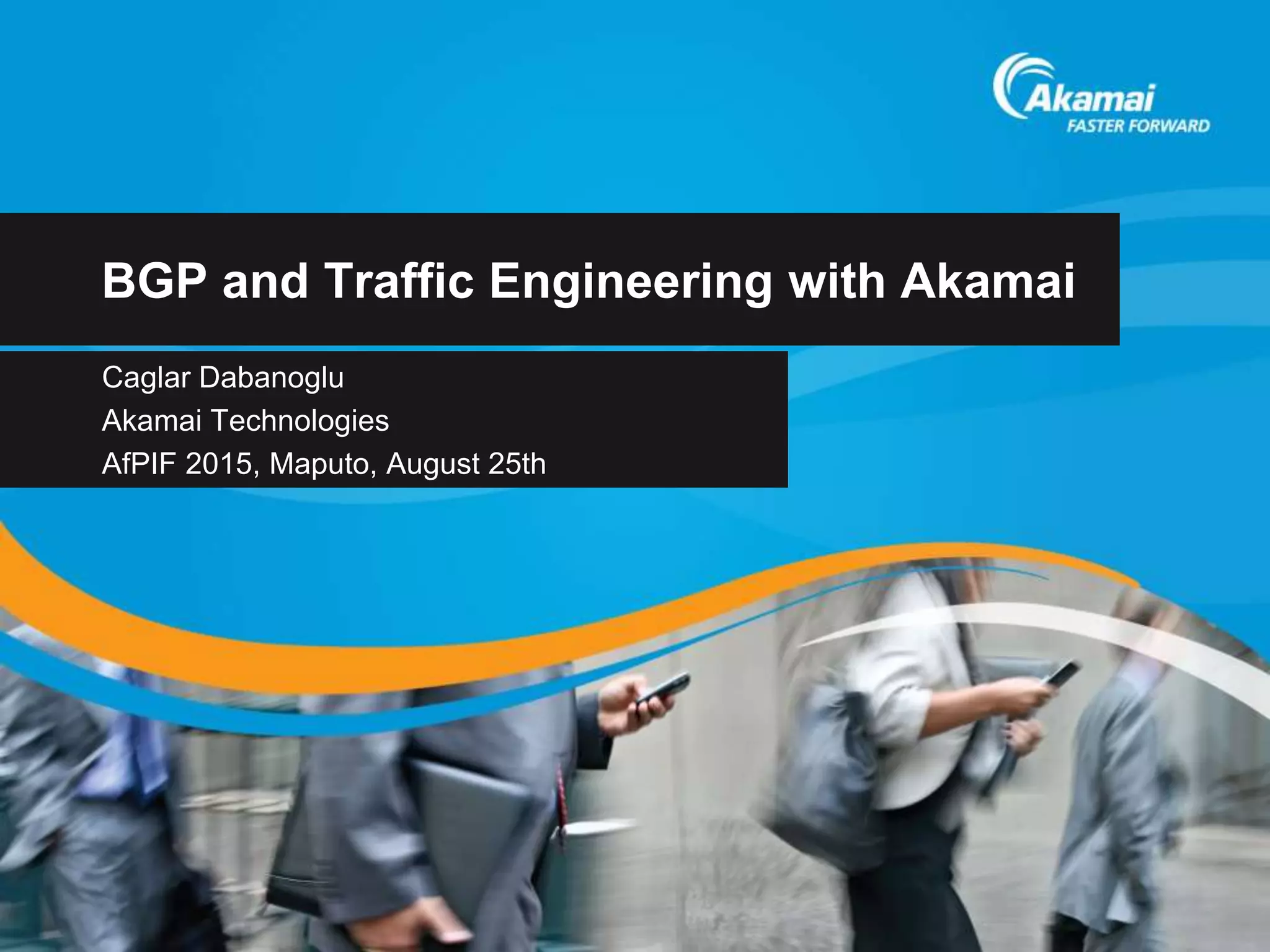 Akamai
FASTER FORWARD

BGP and Traffic Engineering with Akamai

Caglar Dabanoglu
Akamai Technologies
AfPIF 2015, Maputo, August 25th